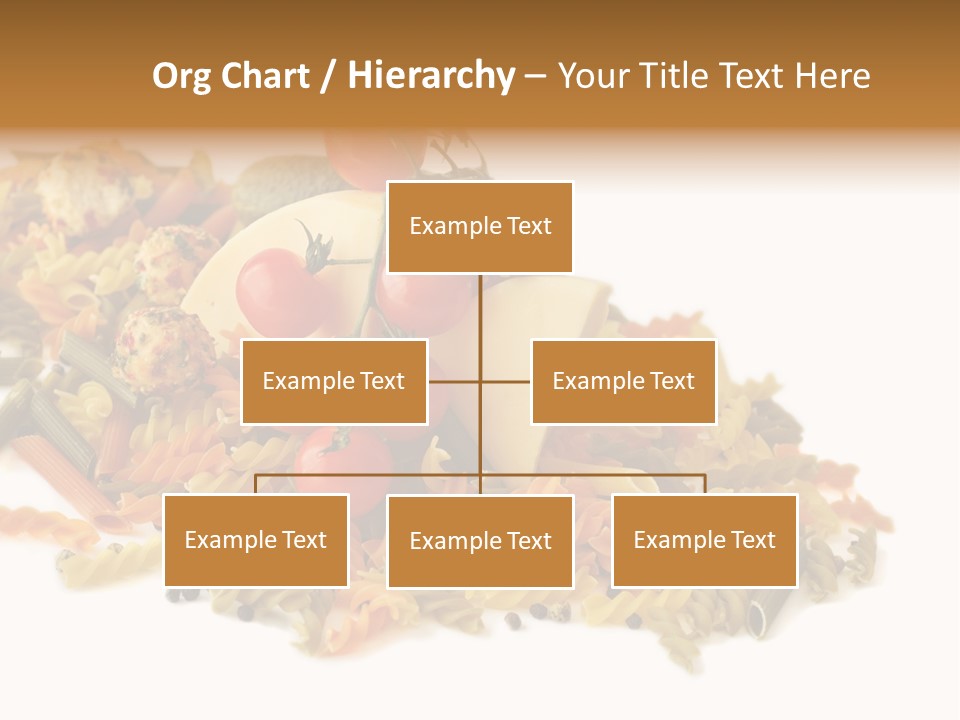 Org Chart / Hierarchy – Your Title Text Here

Example Text

Example Text

Example Text

Example Text

Example Text

Example Text